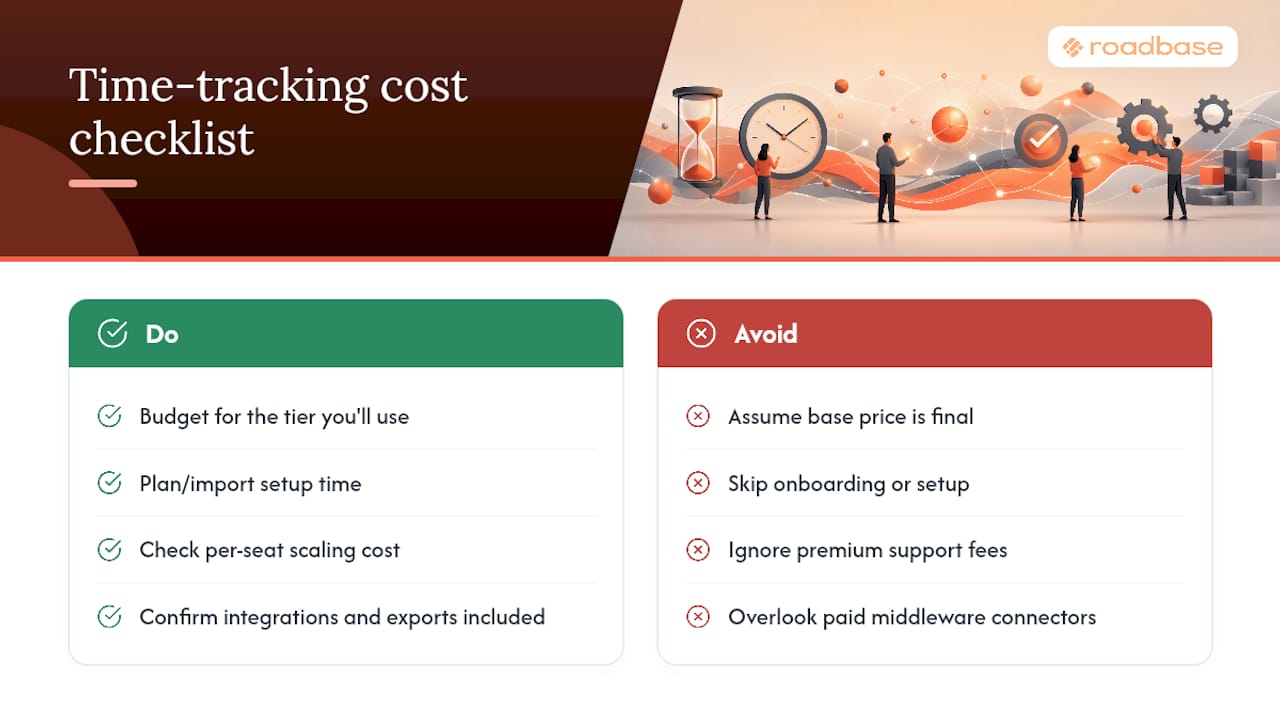 Time-tracking cost checklist

roadbase

Do

Budget for the tier you'll use

Plan/import setup time

Check per-seat scaling cost

Confirm integrations and exports included

Avoid

Assume base price is final

Skip onboarding or setup

Ignore premium support fees

Overlook paid middleware connectors